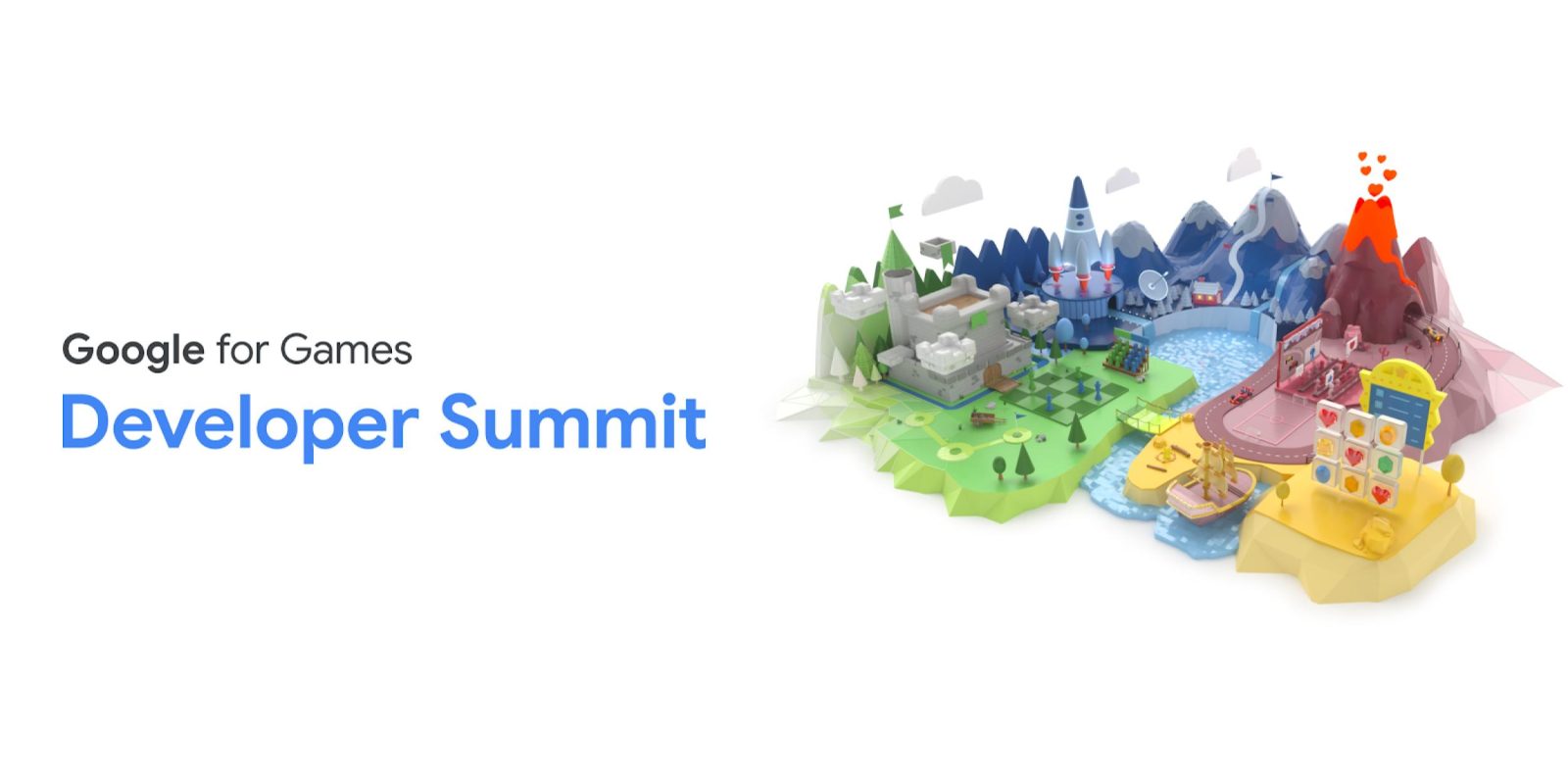 Google for Games
Developer Summit